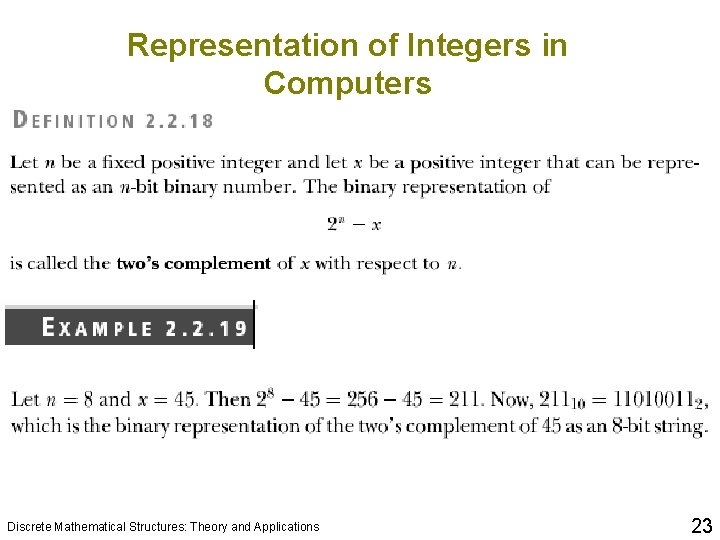 Representation of Integers in Computers

DEFINITION 2.2.18

Let $n$ be a fixed positive integer and let $x$ be a positive integer that can be represented as an $n$-bit binary number. The binary representation of

$2^n - x$

is called the two's complement of $x$ with respect to $n$.

EXAMPLE 2.2.19

Let $n = 8$ and $x = 45$. Then $2^8 - 45 = 256 - 45 = 211$. Now, $211_{10} = 11010011_2$, which is the binary representation of the two's complement of 45 as an 8-bit string.

Discrete Mathematical Structures: Theory and Applications

23